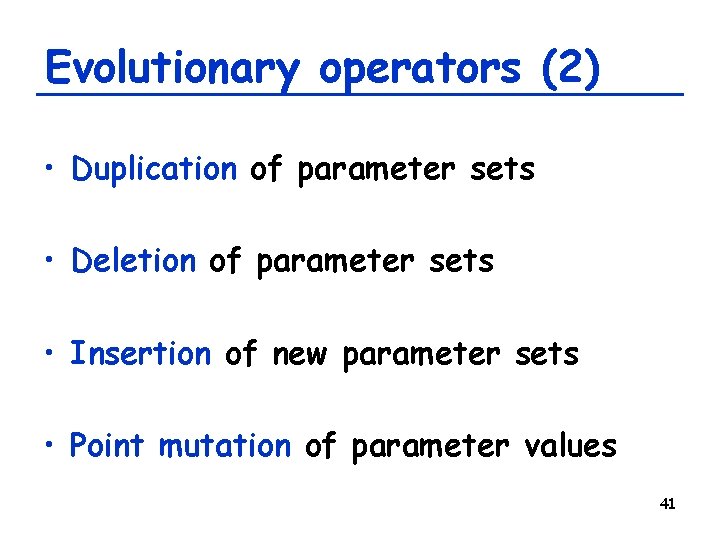 Evolutionary operators (2)

• Duplication of parameter sets

• Deletion of parameter sets

• Insertion of new parameter sets

• Point mutation of parameter values

41